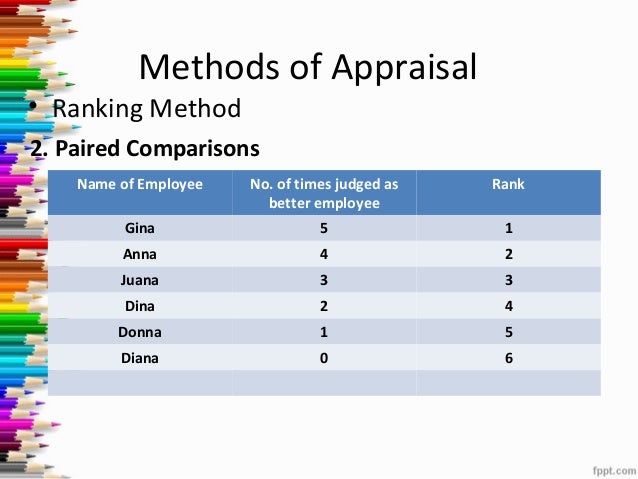 Methods of Appraisal

• Ranking Method

2. Paired Comparisons

| Name of Employee | No. of times judged as better employee | Rank |
|---|---|---|
| Gina | 5 | 1 |
| Anna | 4 | 2 |
| Juana | 3 | 3 |
| Dina | 2 | 4 |
| Donna | 1 | 5 |
| Diana | 0 | 6 |
| | | |

fppt.com